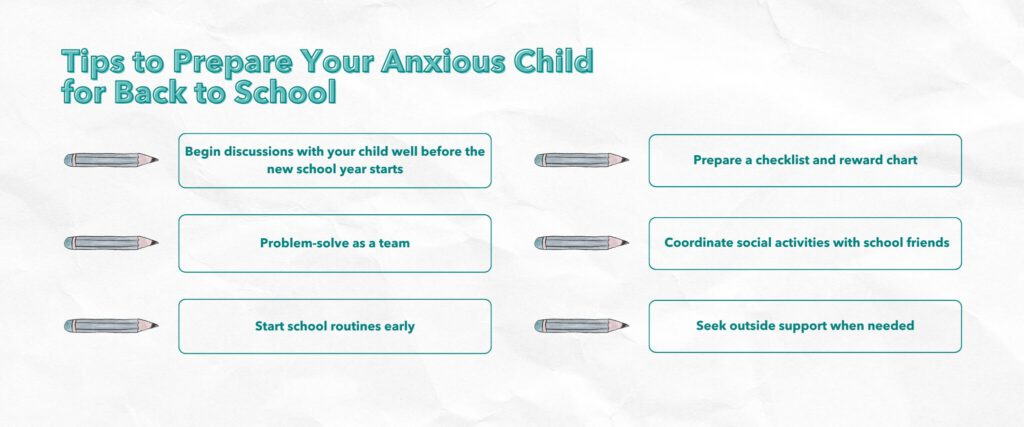 Tips to Prepare Your Anxious Child for Back to School

Begin discussions with your child well before the new school year starts

Problem-solve as a team

Start school routines early

Prepare a checklist and reward chart

Coordinate social activities with school friends

Seek outside support when needed